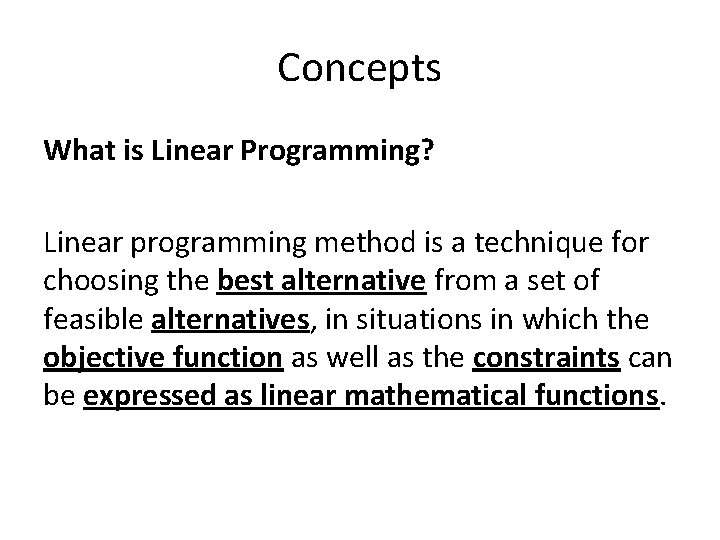 Concepts

What is Linear Programming?

Linear programming method is a technique for choosing the best alternative from a set of feasible alternatives, in situations in which the objective function as well as the constraints can be expressed as linear mathematical functions.